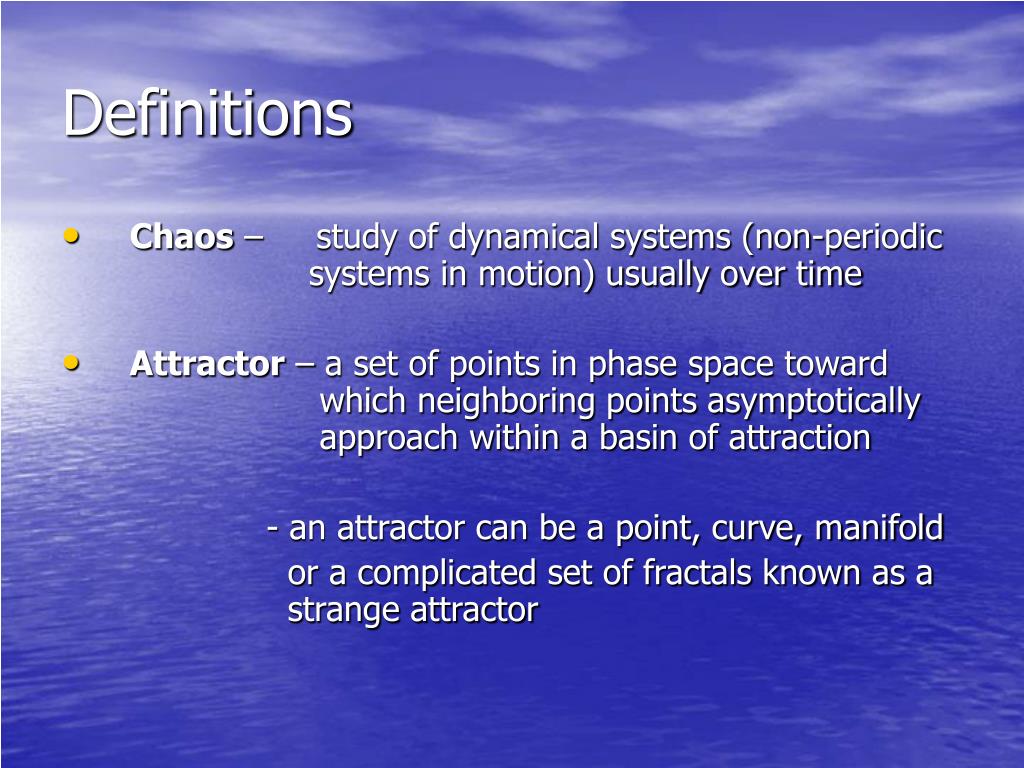 Definitions

• Chaos – study of dynamical systems (non-periodic systems in motion) usually over time

• Attractor – a set of points in phase space toward which neighboring points asymptotically approach within a basin of attraction

- an attractor can be a point, curve, manifold or a complicated set of fractals known as a strange attractor